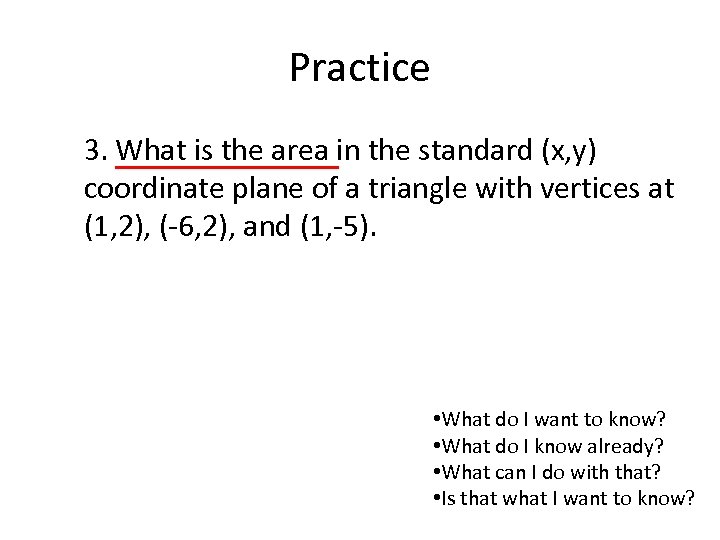 Practice

3. What is the area in the standard (x,y) coordinate plane of a triangle with vertices at (1,2), (-6,2), and (1,-5).

•What do I want to know?
•What do I know already?
•What can I do with that?
•Is that what I want to know?